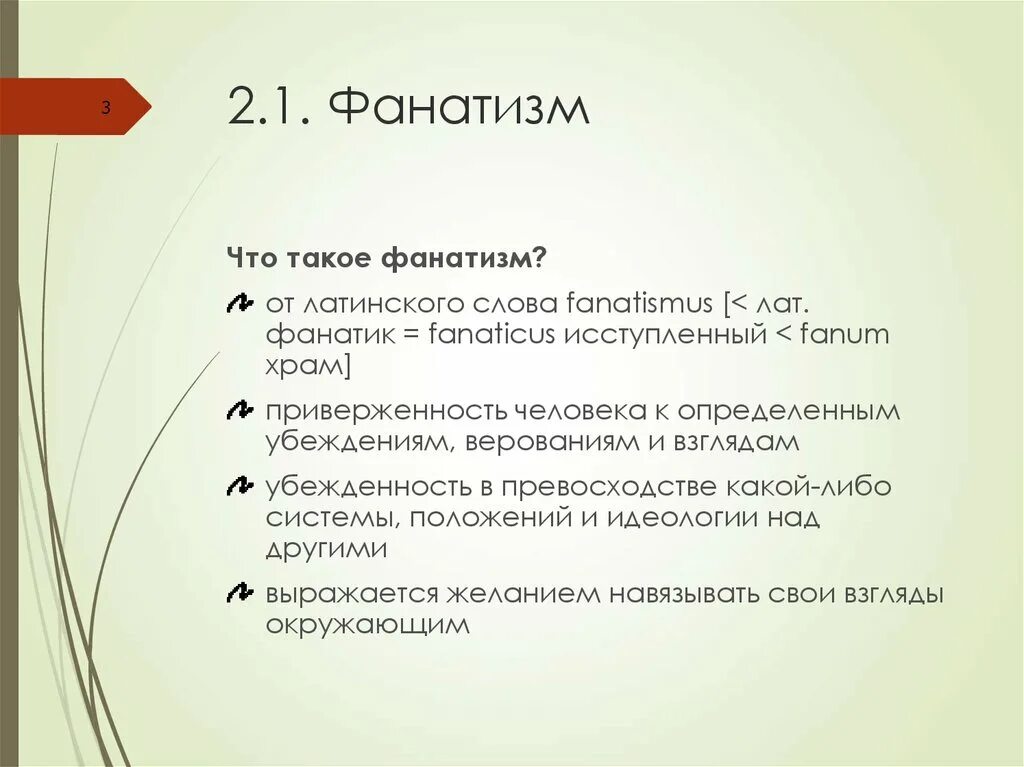 3

2.1. Фанатизм

Что такое фанатизм?

от латинского слова fanatismus [< лат. фанатик = fanaticus исступленный < fanum храм]

приверженность человека к определенным убеждениям, верованиям и взглядам

убежденность в превосходстве какой-либо системы, положений и идеологии над другими

выражается желанием навязывать свои взгляды окружающим